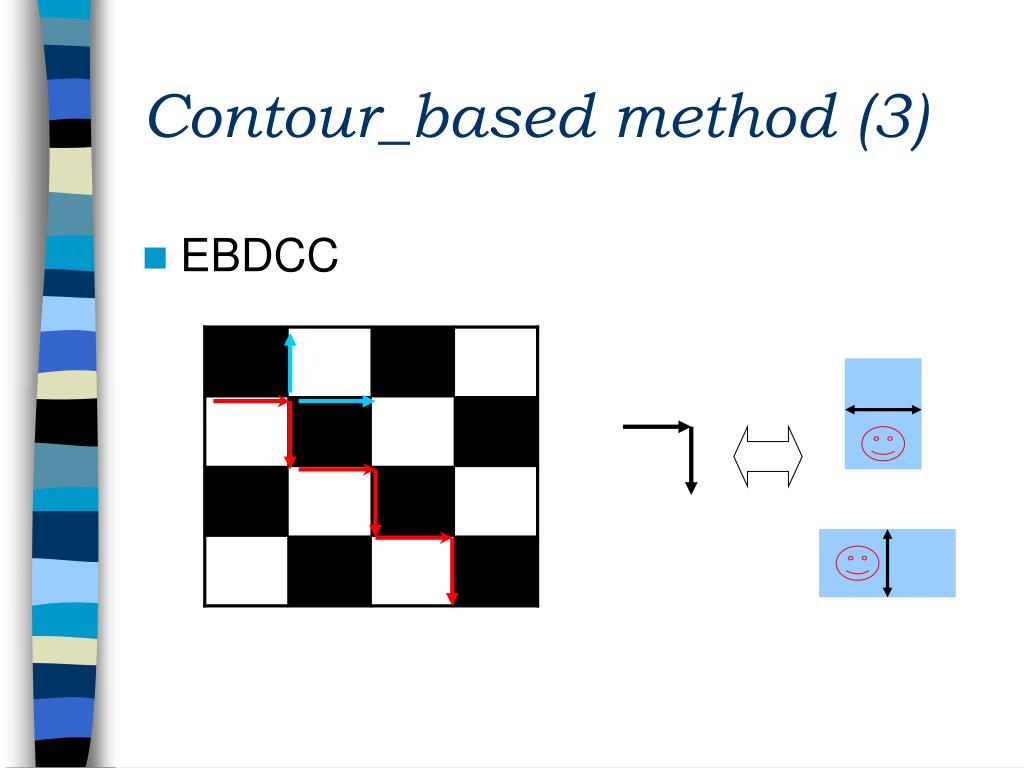 Contour_based method (3)

EBDCC